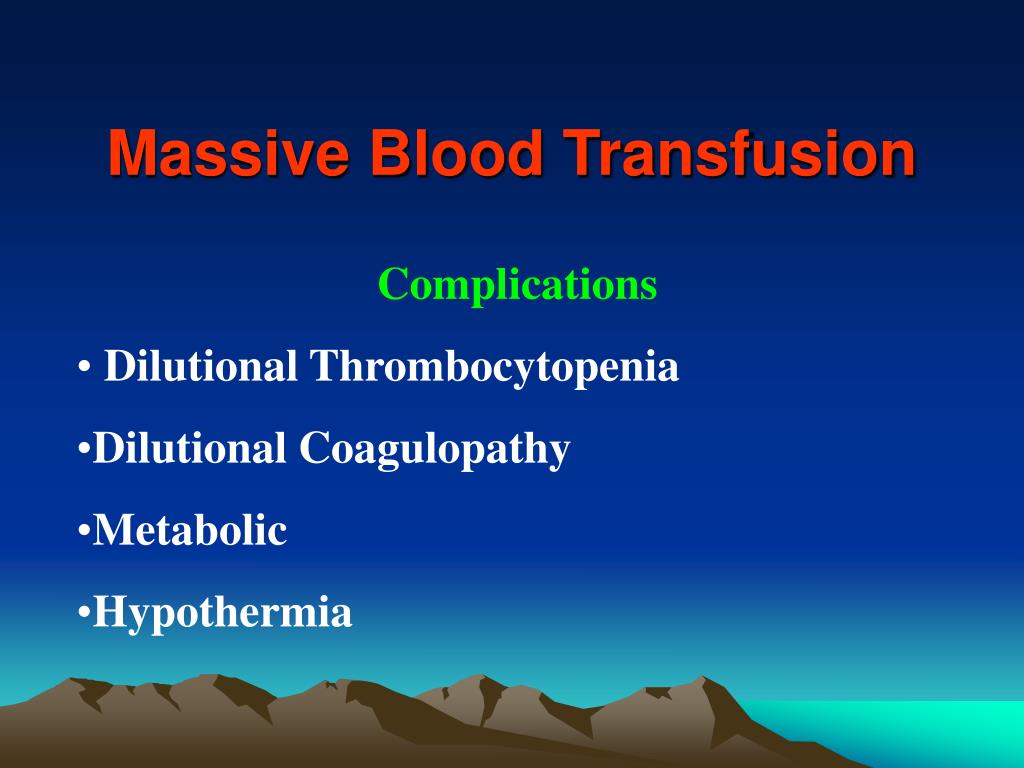 Massive Blood Transfusion

Complications

• Dilutional Thrombocytopenia

•Dilutional Coagulopathy

•Metabolic

•Hypothermia